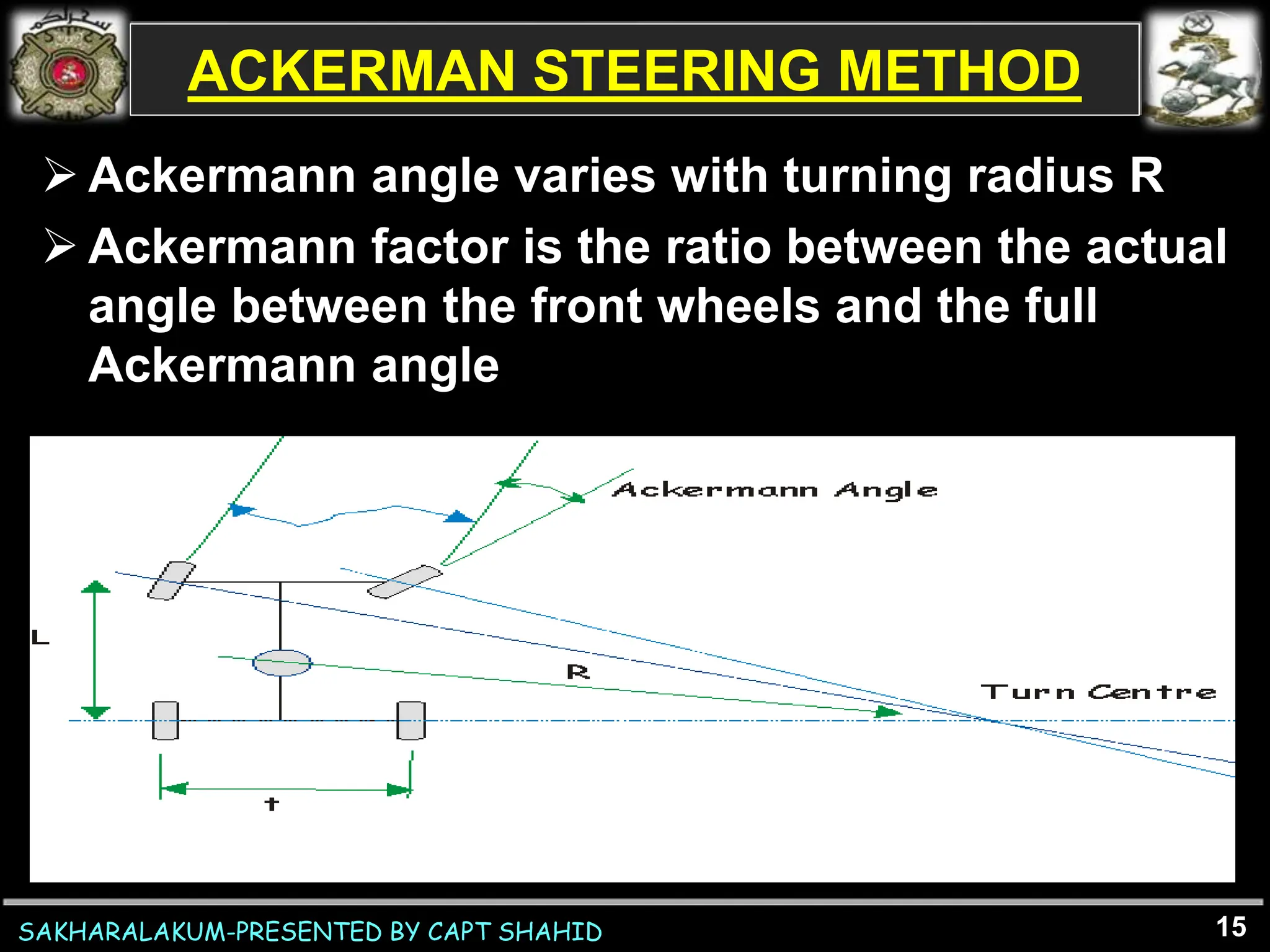 ACKERMAN STEERING METHOD

➢ Ackermann angle varies with turning radius R

➢ Ackermann factor is the ratio between the actual angle between the front wheels and the full Ackermann angle

Ackermann Angle

L

R

Turn Centre

t

SAKHARALAKUM-PRESENTED BY CAPT SHAHID

15